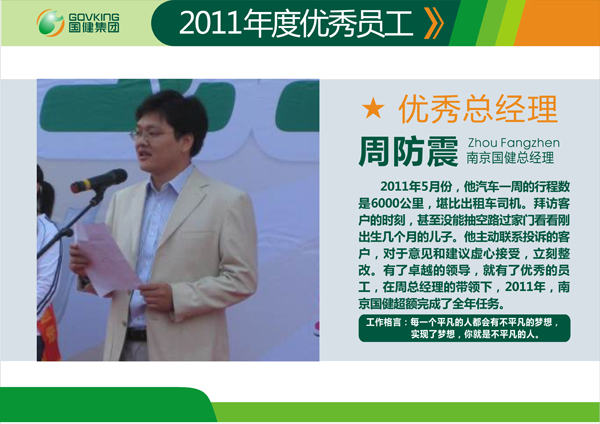 GOVKING
国健集团

2011年度优秀员工 》

★ 优秀总经理

周防震 Zhou Fangzhen
南京国健总经理

2011年5月份，他汽车一周的行程数是6000公里，堪比出租车司机。拜访客户的时刻，甚至没能抽空路过家门看看刚出生几个月的儿子。他主动联系投诉的客户，对于意见和建议虚心接受，立刻整改。有了卓越的领导，就有了优秀的员工，在周总经理的带领下，2011年，南京国健超额完成了全年任务。

工作格言：每一个平凡的人都会有不平凡的梦想，实现了梦想，你就是不平凡的人。